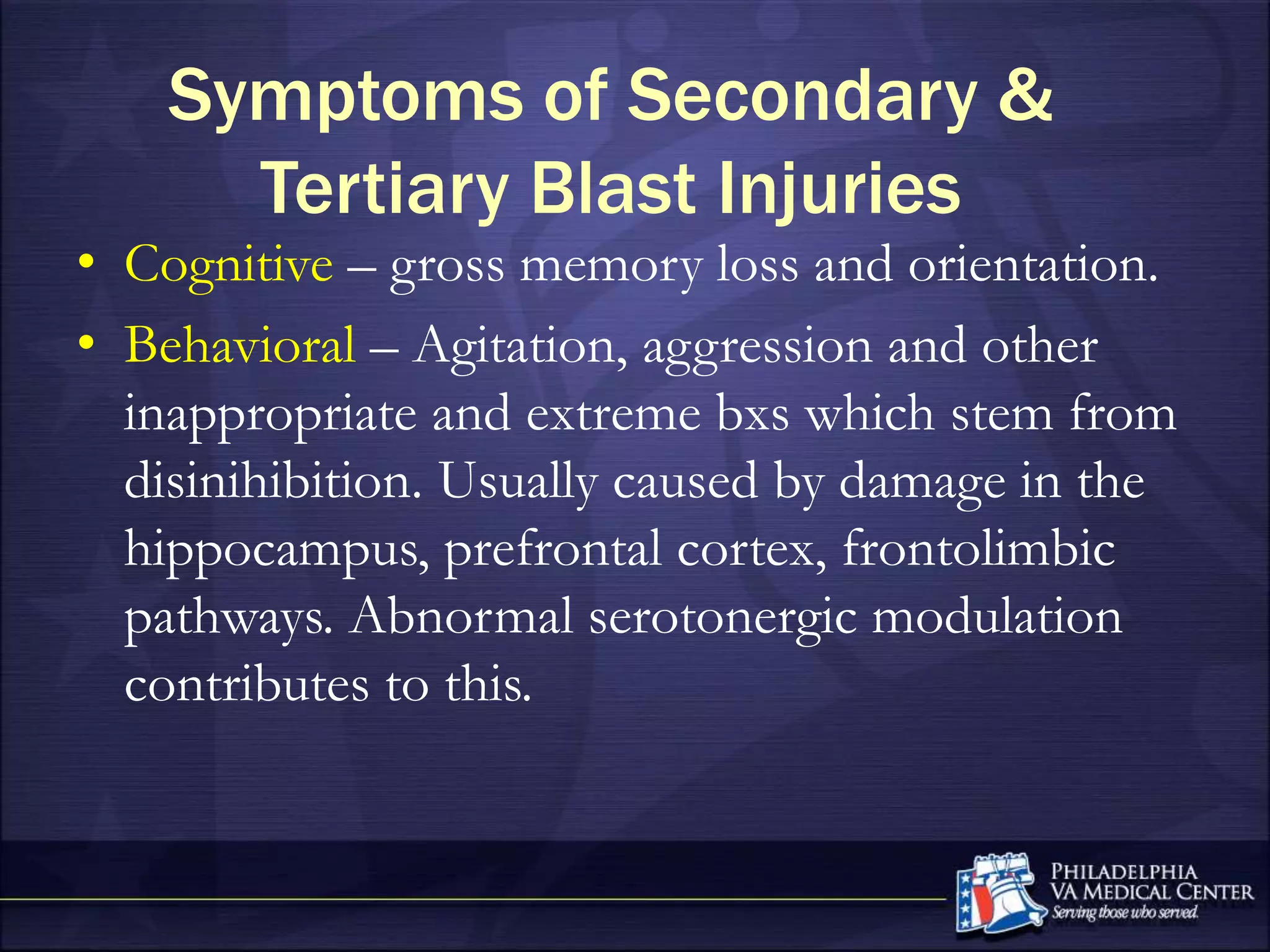 Symptoms of Secondary & Tertiary Blast Injuries

• Cognitive – gross memory loss and orientation.
• Behavioral – Agitation, aggression and other inappropriate and extreme bxs which stem from disinihibition. Usually caused by damage in the hippocampus, prefrontal cortex, frontolimbic pathways. Abnormal serotonergic modulation contributes to this.

PHILADELPHIA
VA MEDICAL CENTER
Serving those who served.